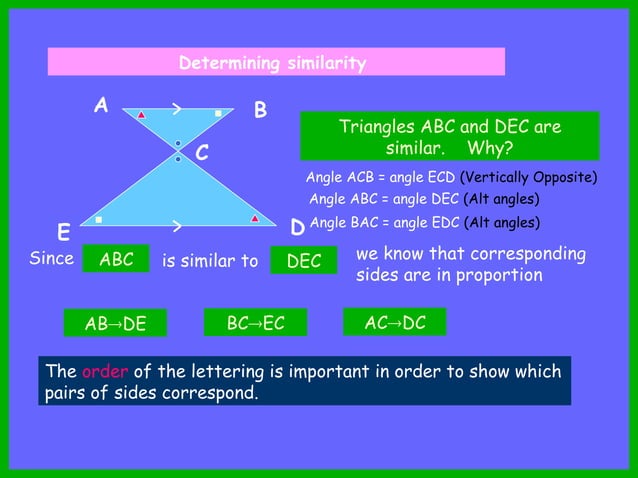 Determining similarity

A
B
C
E
D

Triangles ABC and DEC are similar. Why?

Angle ACB = angle ECD (Vertically Opposite)
Angle ABC = angle DEC (Alt angles)
Angle BAC = angle EDC (Alt angles)

Since ABC is similar to DEC we know that corresponding sides are in proportion

AB→DE BC→EC AC→DC

The order of the lettering is important in order to show which pairs of sides correspond.